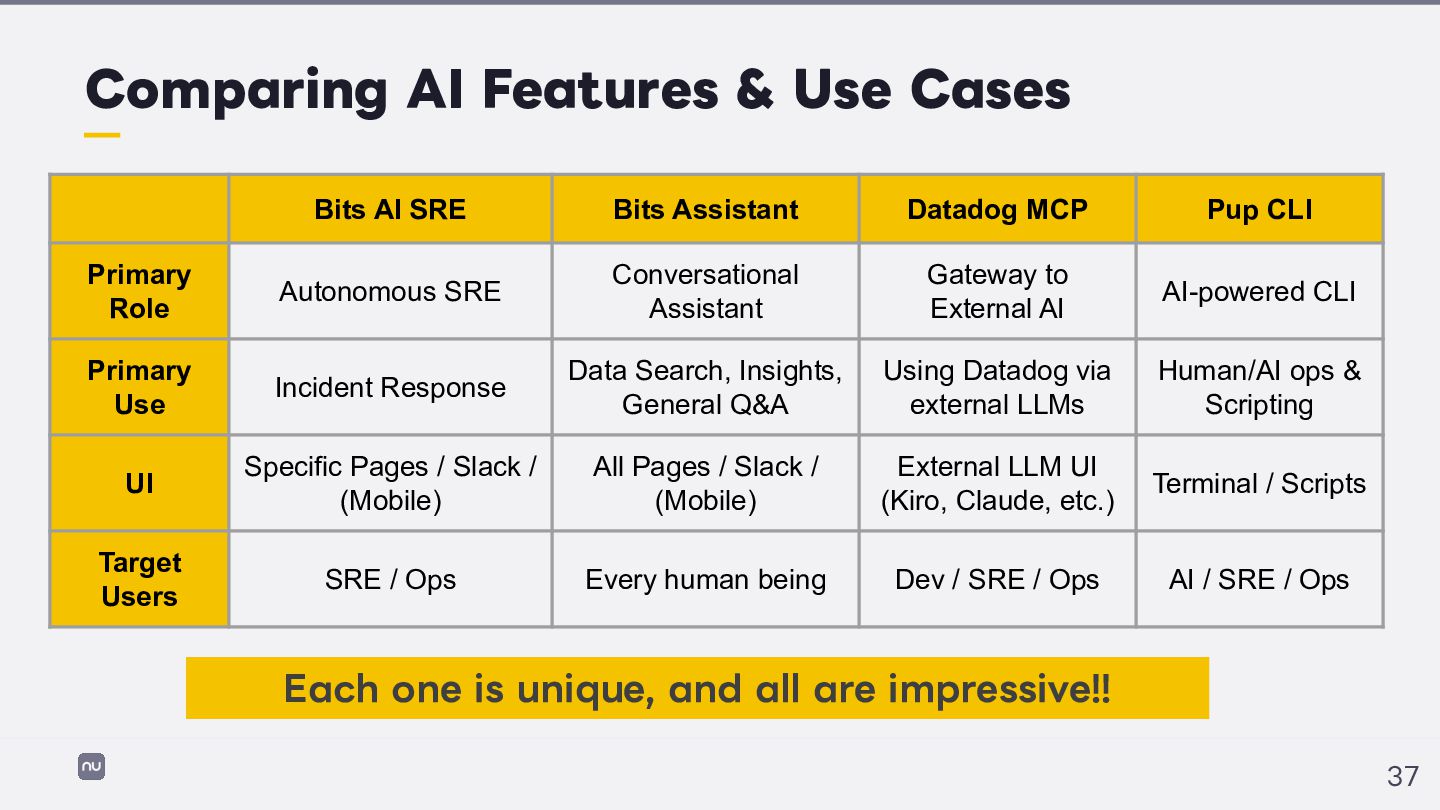 Comparing AI Features & Use Cases

| | Bits AI SRE | Bits Assistant | Datadog MCP | Pup CLI |
|---|---|---|---|---|
| Primary Role | Autonomous SRE | Conversational Assistant | Gateway to External AI | AI-powered CLI |
| Primary Use | Incident Response | Data Search, Insights, General Q&A | Using Datadog via external LLMs | Human/AI ops & Scripting |
| UI | Specific Pages / Slack / (Mobile) | All Pages / Slack / (Mobile) | External LLM UI (Kiro, Claude, etc.) | Terminal / Scripts |
| Target Users | SRE / Ops | Every human being | Dev / SRE / Ops | AI / SRE / Ops |

Each one is unique, and all are impressive!!

nu

37